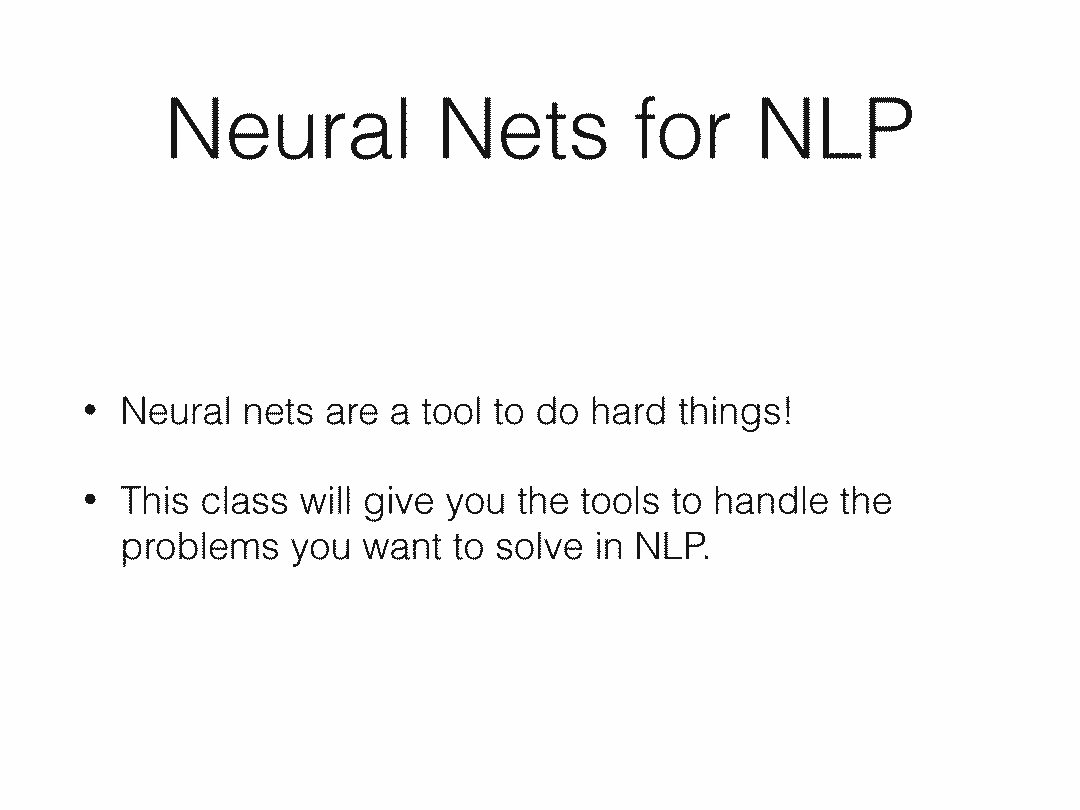 Neural Nets for NLP

• Neural nets are a tool to do hard things!

• This class will give you the tools to handle the problems you want to solve in NLP.